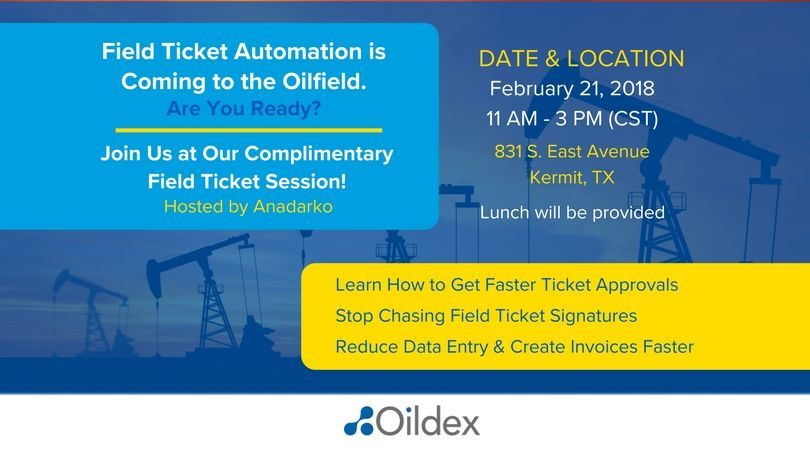 Field Ticket Automation is Coming to the Oilfield.
Are You Ready?

Join Us at Our Complimentary Field Ticket Session!
Hosted by Anadarko

DATE & LOCATION
February 21, 2018
11 AM - 3 PM (CST)
831 S. East Avenue
Kermit, TX
Lunch will be provided

Learn How to Get Faster Ticket Approvals
Stop Chasing Field Ticket Signatures
Reduce Data Entry & Create Invoices Faster

Oildex